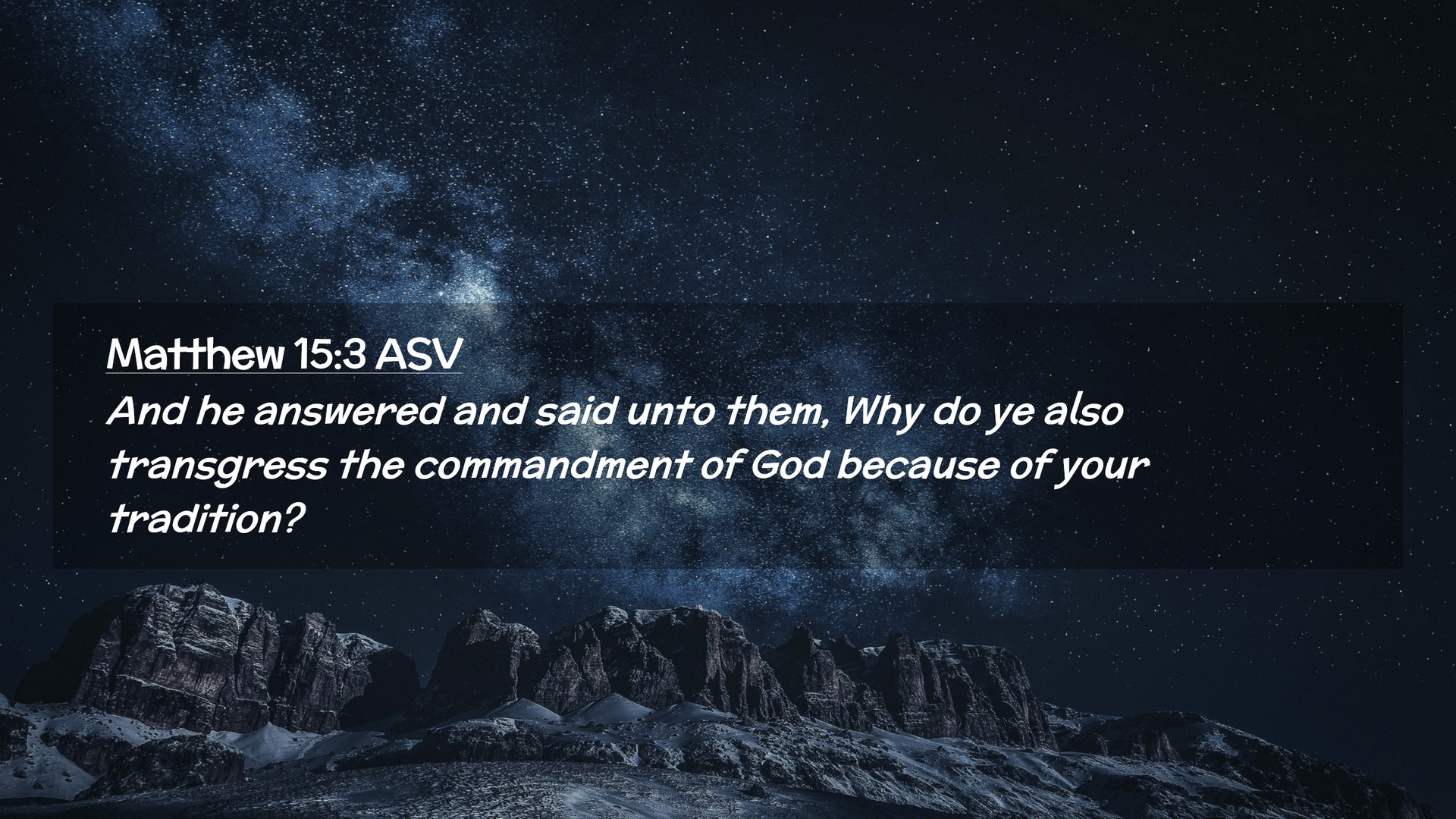 Matthew 15:3 ASV
And he answered and said unto them, Why do ye also transgress the commandment of God because of your tradition?